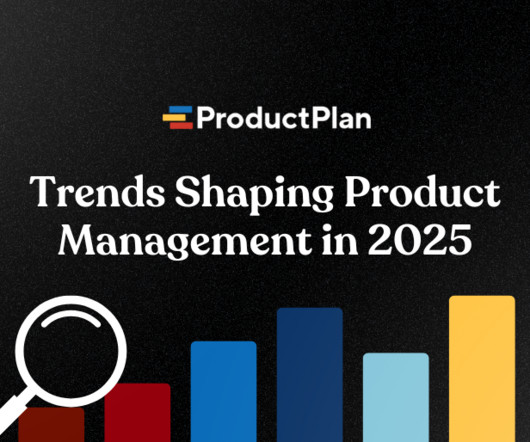 ProductPlan

Trends Shaping Product Management in 2025